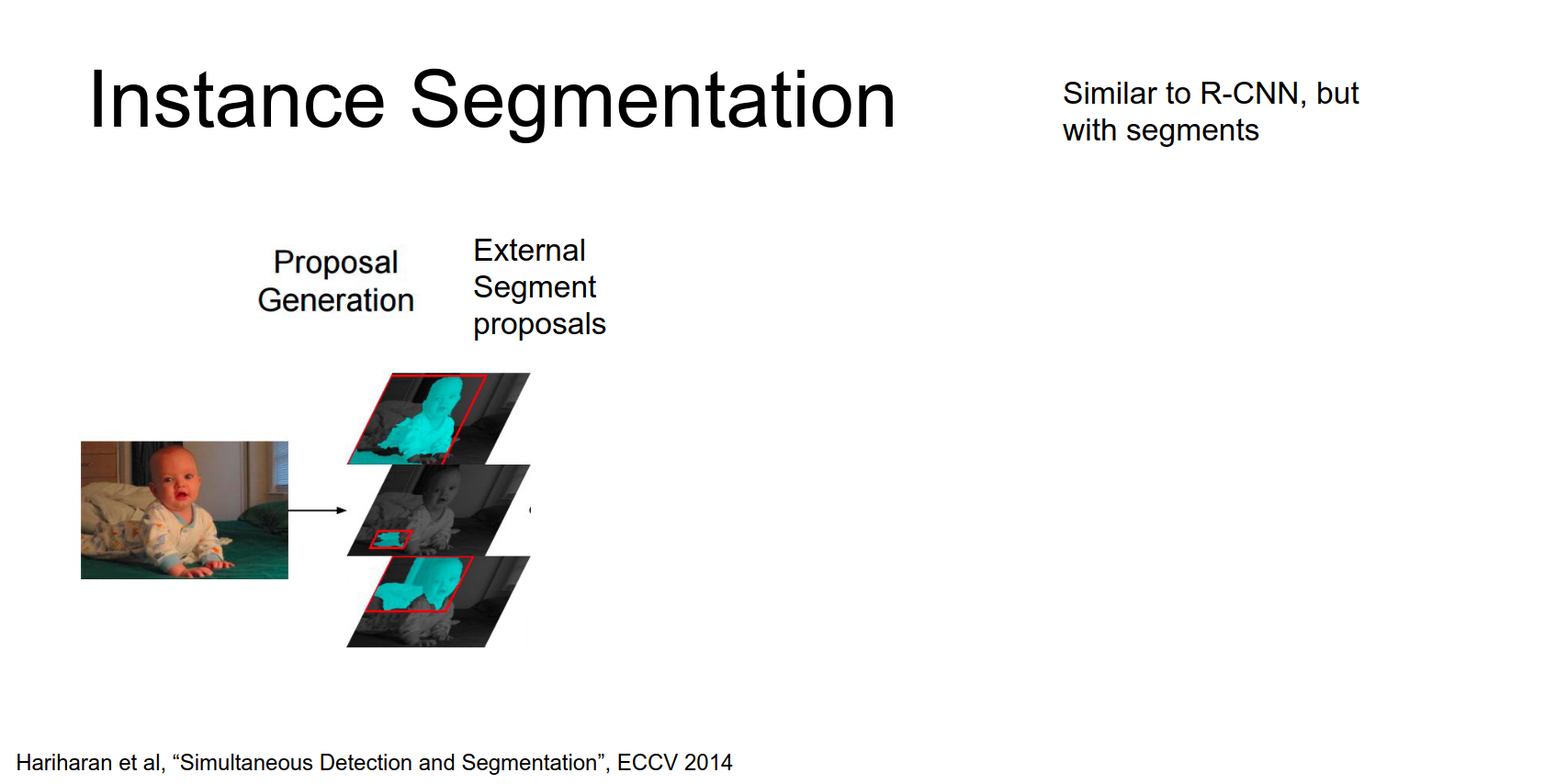 Instance Segmentation

Similar to R-CNN, but with segments

Proposal Generation

External Segment proposals

Hariharan et al, “Simultaneous Detection and Segmentation”, ECCV 2014